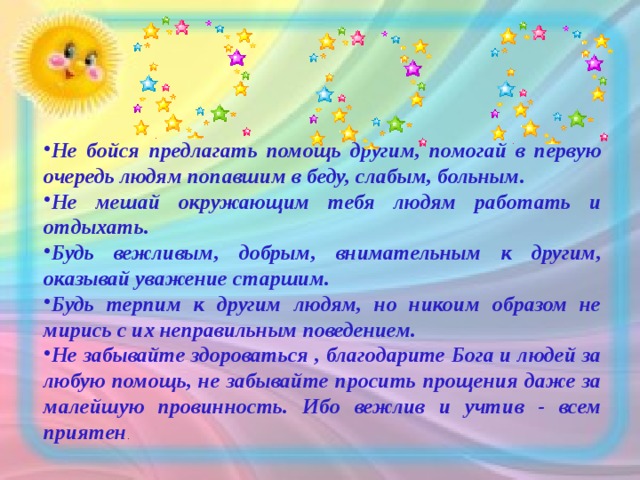 •Не бойся предлагать помощь другим, помогай в первую очередь людям попавшим в беду, слабым, больным.

•Не мешай окружающим тебя людям работать и отдыхать.

•Будь вежливым, добрым, внимательным к другим, оказывай уважение старшим.

•Будь терпим к другим людям, но никоим образом не мирись с их неправильным поведением.

•Не забывайте здороваться , благодарите Бога и людей за любую помощь, не забывайте просить прощения даже за малейшую провинность. Ибо вежлив и учтив - всем приятен.